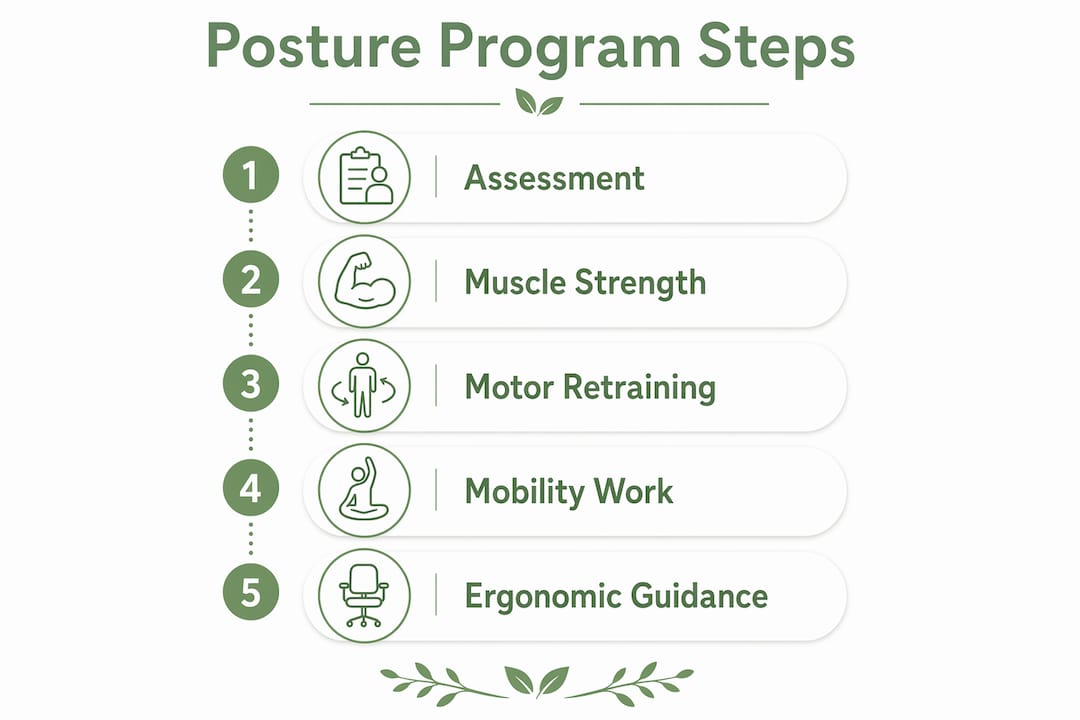 Posture Program Steps

1 Assessment

2 Muscle Strength

3 Motor Retraining

4 Mobility Work

5 Ergonomic Guidance